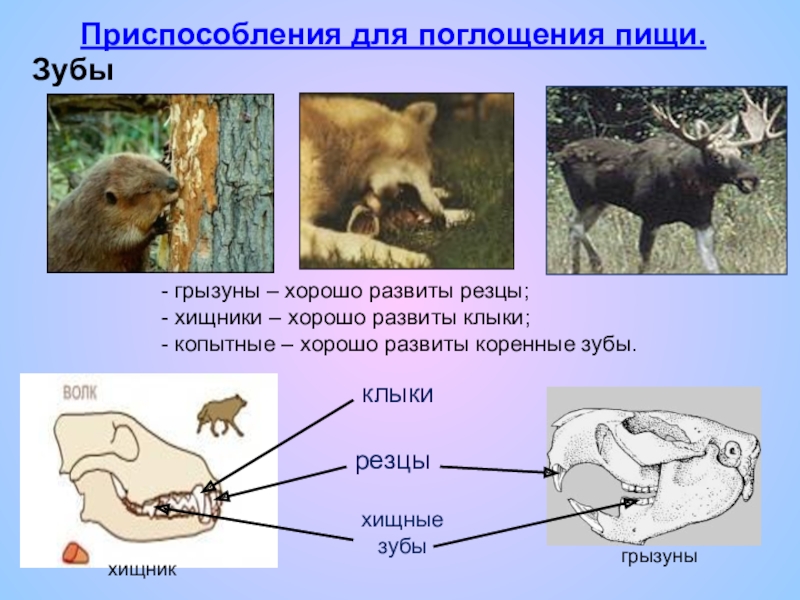 Приспособления для поглощения пищи.

Зубы

- грызуны – хорошо развиты резцы;
- хищники – хорошо развиты клыки;
- копытные – хорошо развиты коренные зубы.

ВОЛК

клыки

резцы

хищные зубы

хищник

грызуны